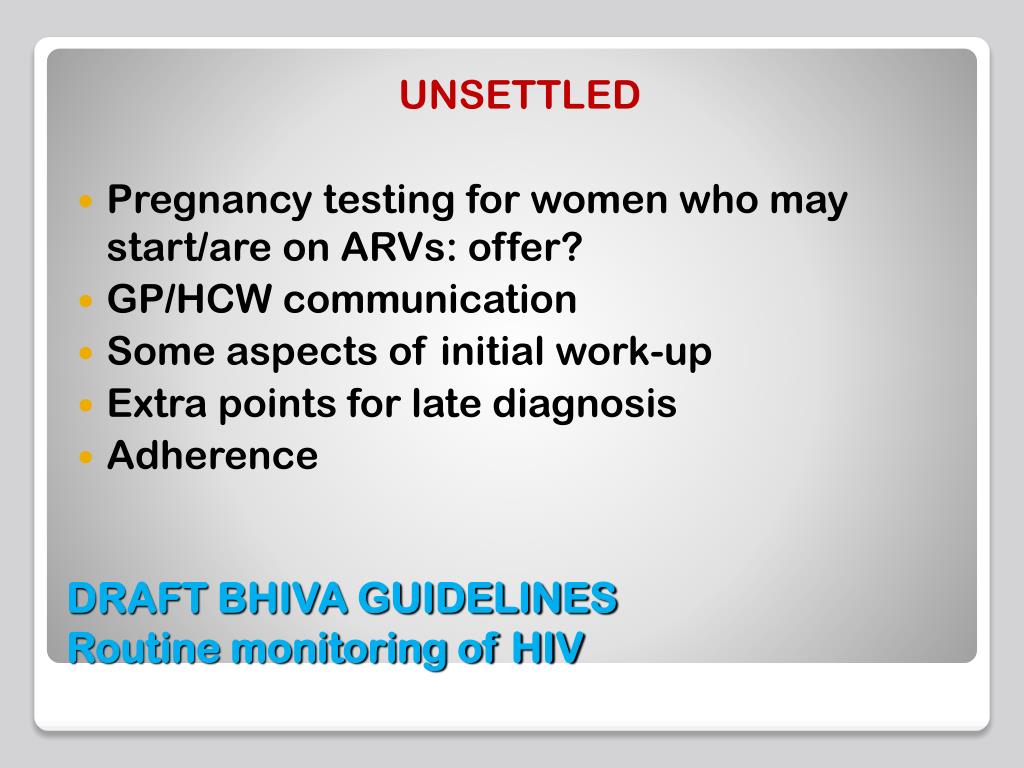 UNSETTLED

- Pregnancy testing for women who may start/are on ARVs: offer?
- GP/HCW communication
- Some aspects of initial work-up
- Extra points for late diagnosis
- Adherence

DRAFT BHIVA GUIDELINES
Routine monitoring of HIV